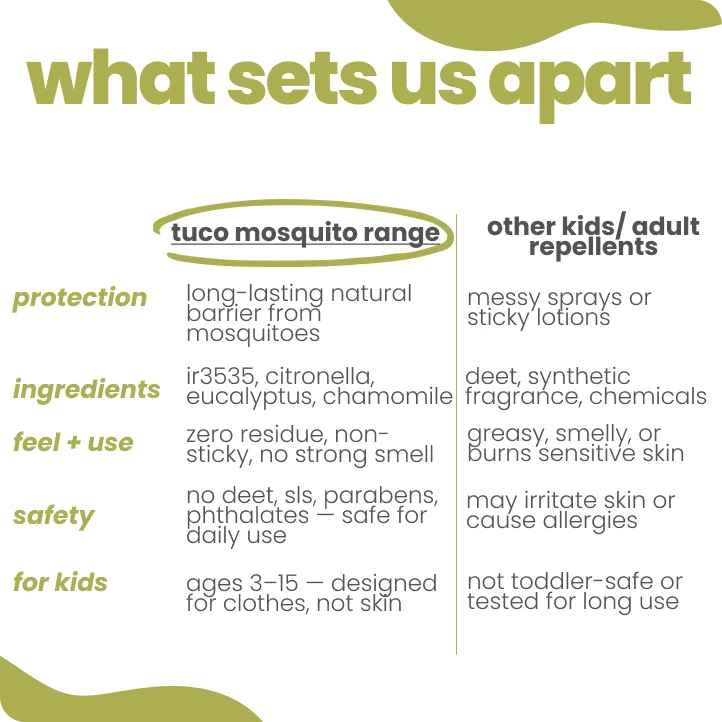 what sets us apart

| | tuco mosquito range | other kids/ adult repellents |
|---|---|---|
| protection | long-lasting natural barrier from mosquitoes | messy sprays or sticky lotions |
| ingredients | ir3535, citronella, eucalyptus, chamomile | deet, synthetic fragrance, chemicals |
| feel + use | zero residue, non-sticky, no strong smell | greasy, smelly, or burns sensitive skin |
| safety | no deet, sls, parabens, phthalates — safe for daily use | may irritate skin or cause allergies |
| for kids | ages 3–15 — designed for clothes, not skin | not toddler-safe or tested for long use |